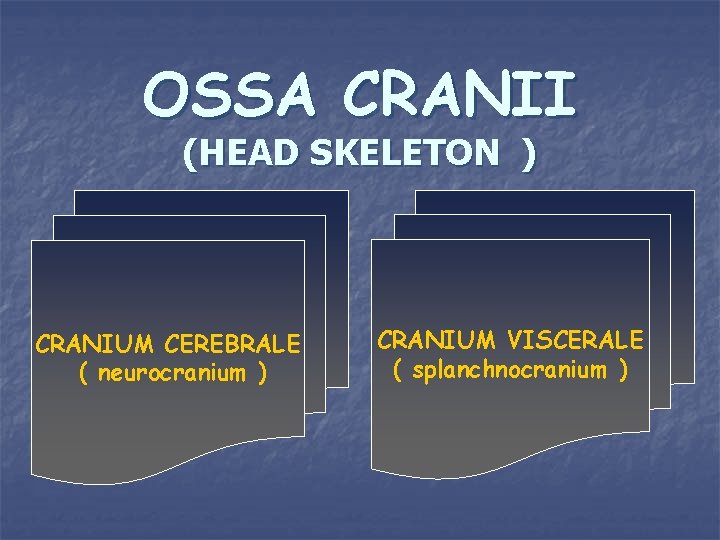 OSSA CRANII
(HEAD SKELETON )

CRANIUM CEREBRALE
( neurocranium )

CRANIUM VISCERALE
( splanchnocranium )